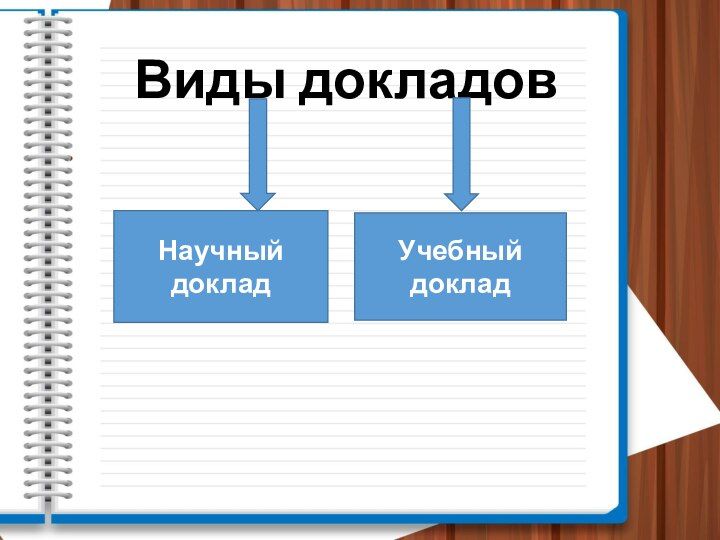 Виды докладов

Научный доклад

Учебный доклад